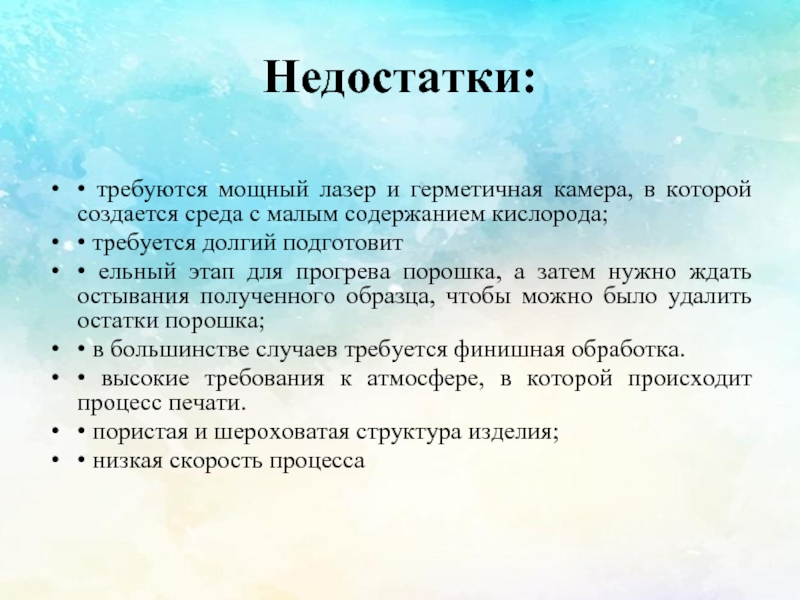 Недостатки:

• • требуются мощный лазер и герметичная камера, в которой создается среда с малым содержанием кислорода;
• • требуется долгий подготовит
• • ельный этап для прогрева порошка, а затем нужно ждать остывания полученного образца, чтобы можно было удалить остатки порошка;
• • в большинстве случаев требуется финишная обработка.
• • высокие требования к атмосфере, в которой происходит процесс печати.
• • пористая и шероховатая структура изделия;
• • низкая скорость процесса